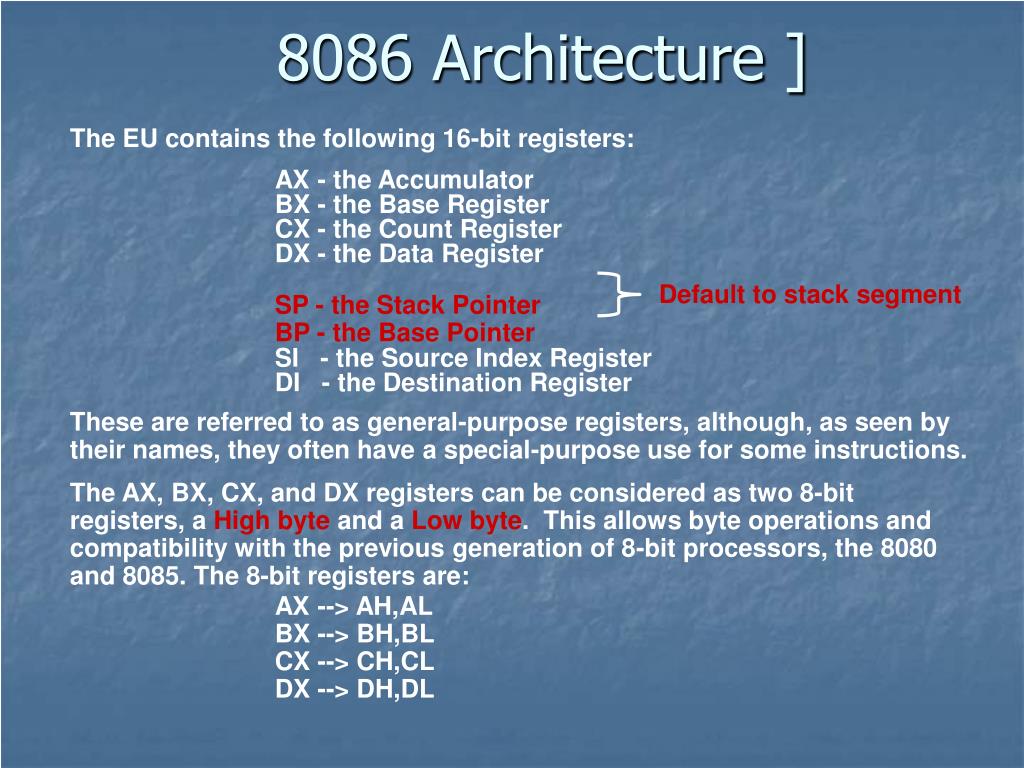 8086 Architecture ]

The EU contains the following 16-bit registers:

AX - the Accumulator
BX - the Base Register
CX - the Count Register
DX - the Data Register

SP - the Stack Pointer
BP - the Base Pointer
SI - the Source Index Register
DI - the Destination Register

Default to stack segment

These are referred to as general-purpose registers, although, as seen by their names, they often have a special-purpose use for some instructions.

The AX, BX, CX, and DX registers can be considered as two 8-bit registers, a High byte and a Low byte. This allows byte operations and compatibility with the previous generation of 8-bit processors, the 8080 and 8085. The 8-bit registers are:

AX --> AH,AL
BX --> BH,BL
CX --> CH,CL
DX --> DH,DL